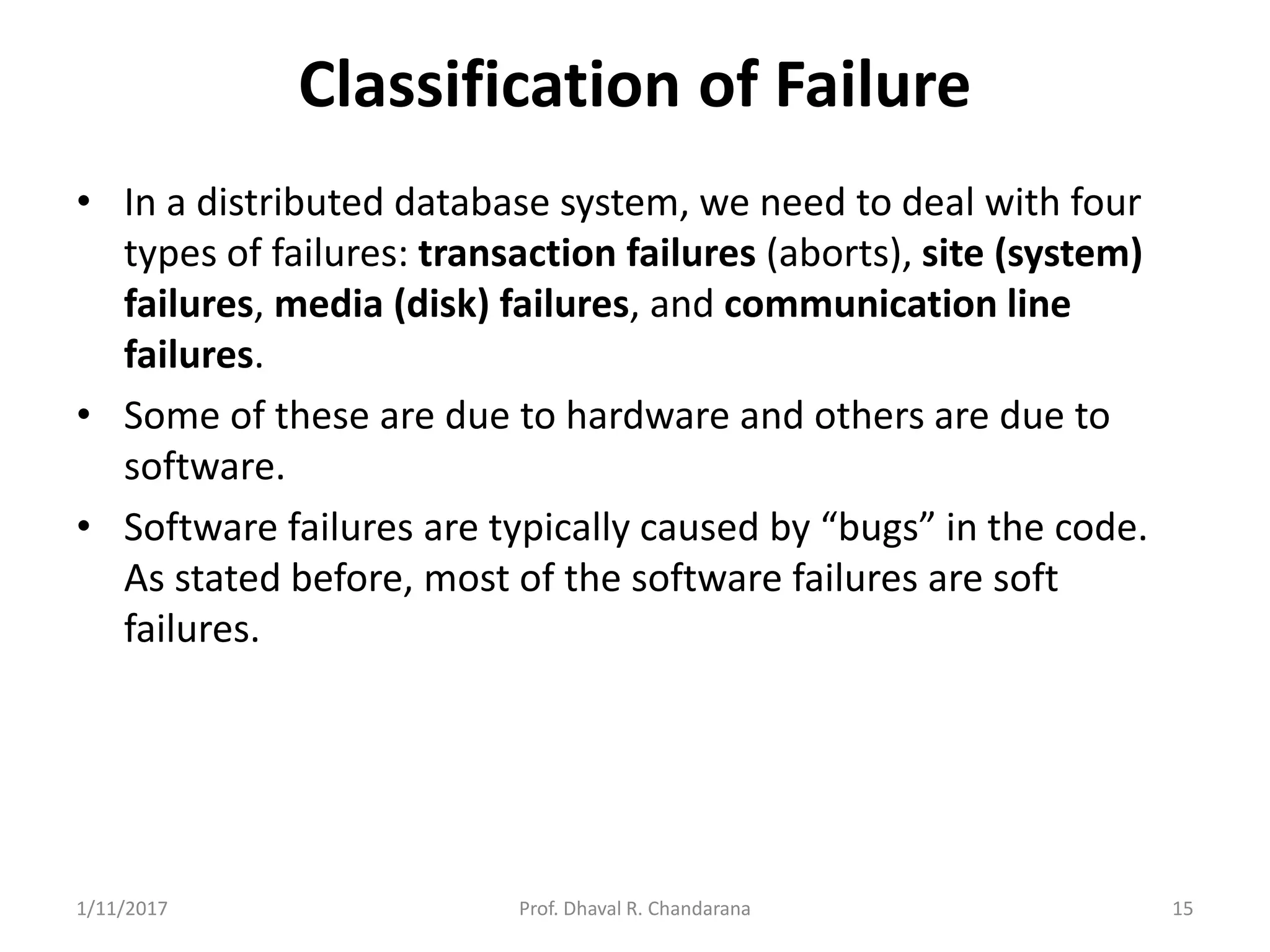 Classification of Failure

• In a distributed database system, we need to deal with four types of failures: transaction failures (aborts), site (system) failures, media (disk) failures, and communication line failures.

• Some of these are due to hardware and others are due to software.

• Software failures are typically caused by “bugs” in the code. As stated before, most of the software failures are soft failures.

1/11/2017 Prof. Dhaval R. Chandarana 15